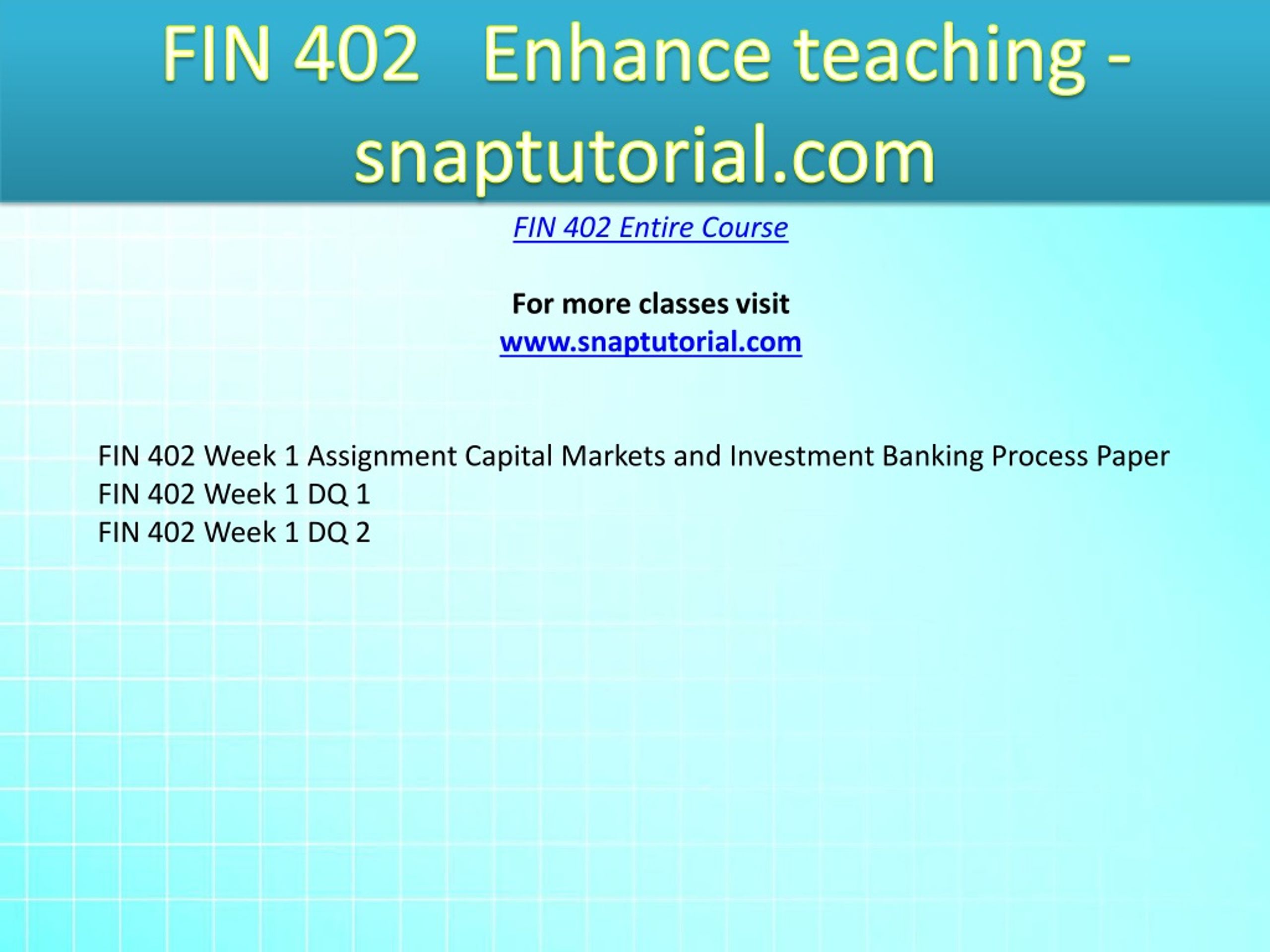 FIN 402 Enhance teaching - snaptutorial.com

FIN 402 Entire Course

For more classes visit
www.snaptutorial.com

FIN 402 Week 1 Assignment Capital Markets and Investment Banking Process Paper
FIN 402 Week 1 DQ 1
FIN 402 Week 1 DQ 2